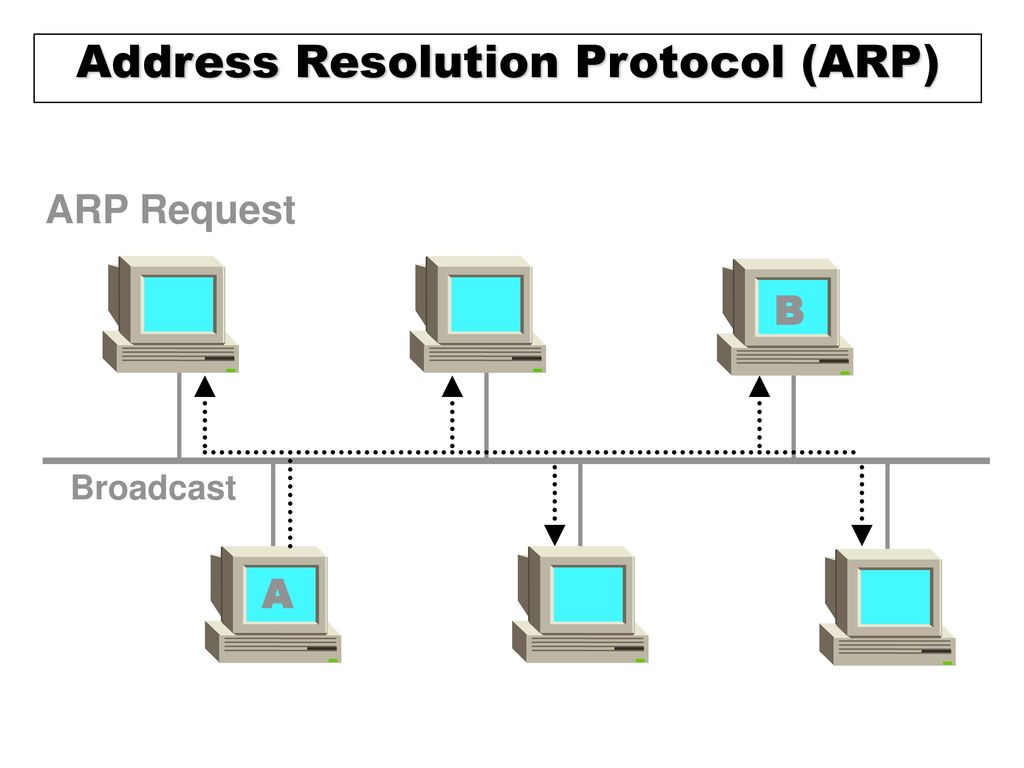 Address Resolution Protocol (ARP)

ARP Request

B

Broadcast

A